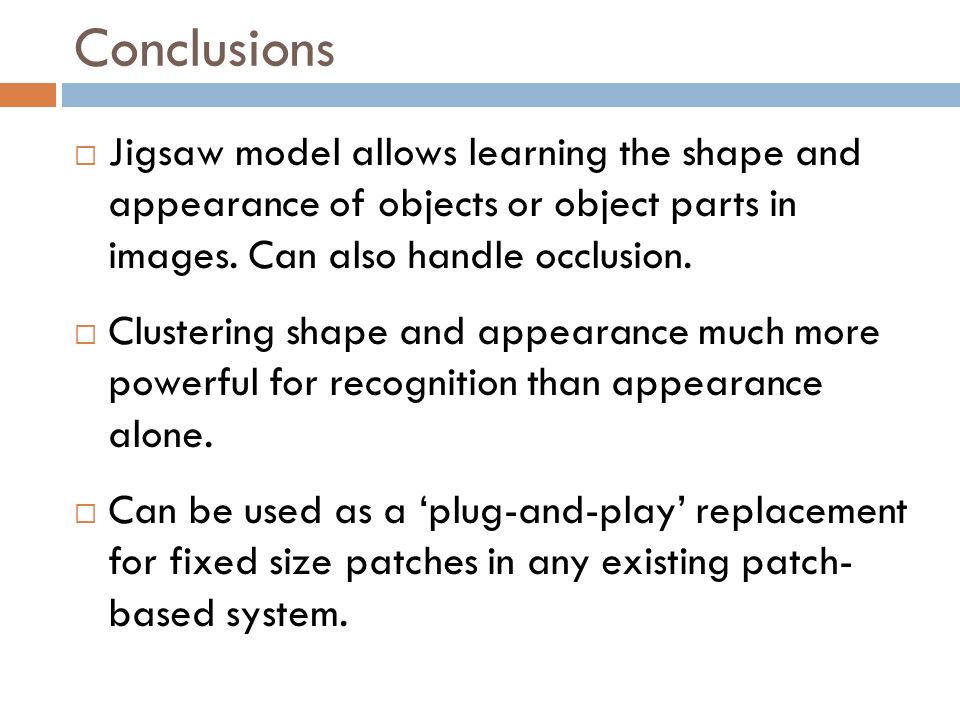 Conclusions

□ Jigsaw model allows learning the shape and appearance of objects or object parts in images. Can also handle occlusion.

□ Clustering shape and appearance much more powerful for recognition than appearance alone.

□ Can be used as a ‘plug-and-play’ replacement for fixed size patches in any existing patch-based system.